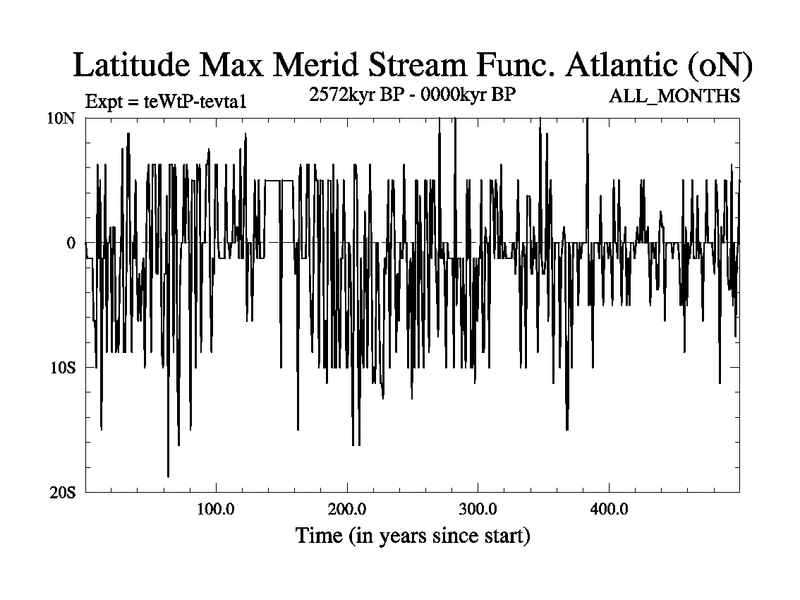 Latitude Max Merid Stream Func. Atlantic (oN)

Expt = teWtP-tevta1

2572kyr BP - 0000kyr BP

ALL_MONTHS

10N

0

10S

20S

100.0

200.0

300.0

400.0

Time (in years since start)